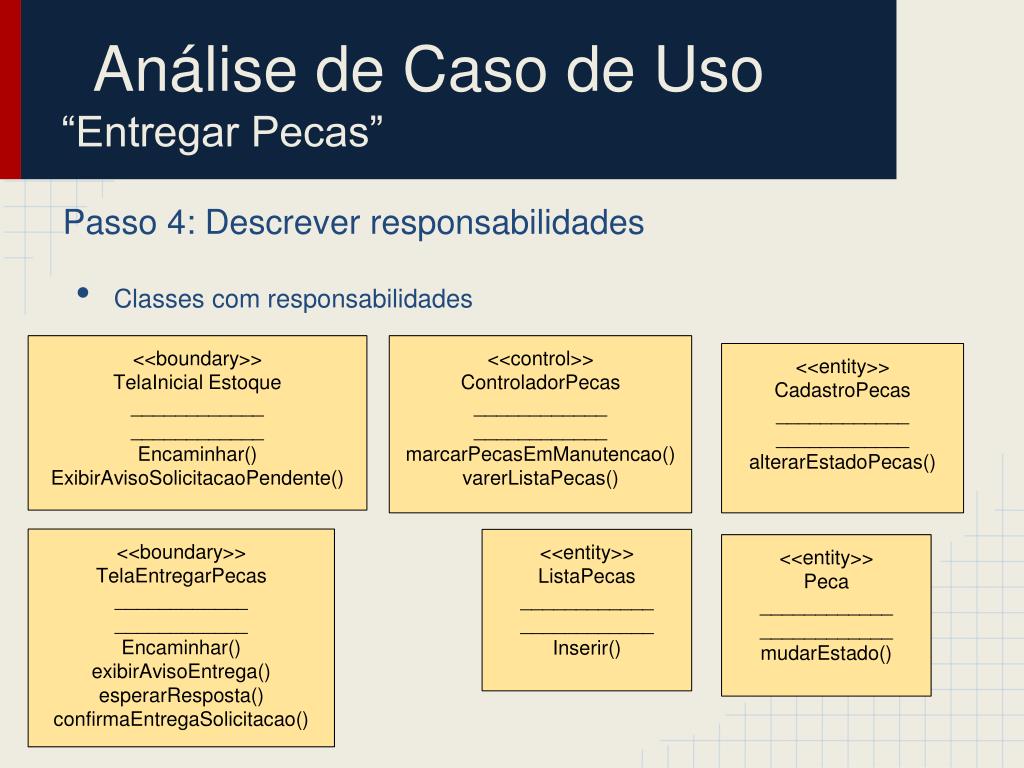 Análise de Caso de Uso
“Entregar Pecas”

Passo 4: Descrever responsabilidades

• Classes com responsabilidades

<<boundary>>
TelaInicial Estoque
____________
____________
Encaminhar()
ExibirAvisoSolicitacaoPendente()

<<control>>
ControladorPecas
____________
____________
marcarPecasEmManutencao()
varerListaPecas()

<<entity>>
CadastroPecas
____________
____________
alterarEstadoPecas()

<<boundary>>
TelaEntregarPecas
____________
____________
Encaminhar()
exibirAvisoEntrega()
esperarResposta()
confirmaEntregaSolicitacao()

<<entity>>
ListaPecas
____________
____________
Inserir()

<<entity>>
Peca
____________
____________
mudarEstado()